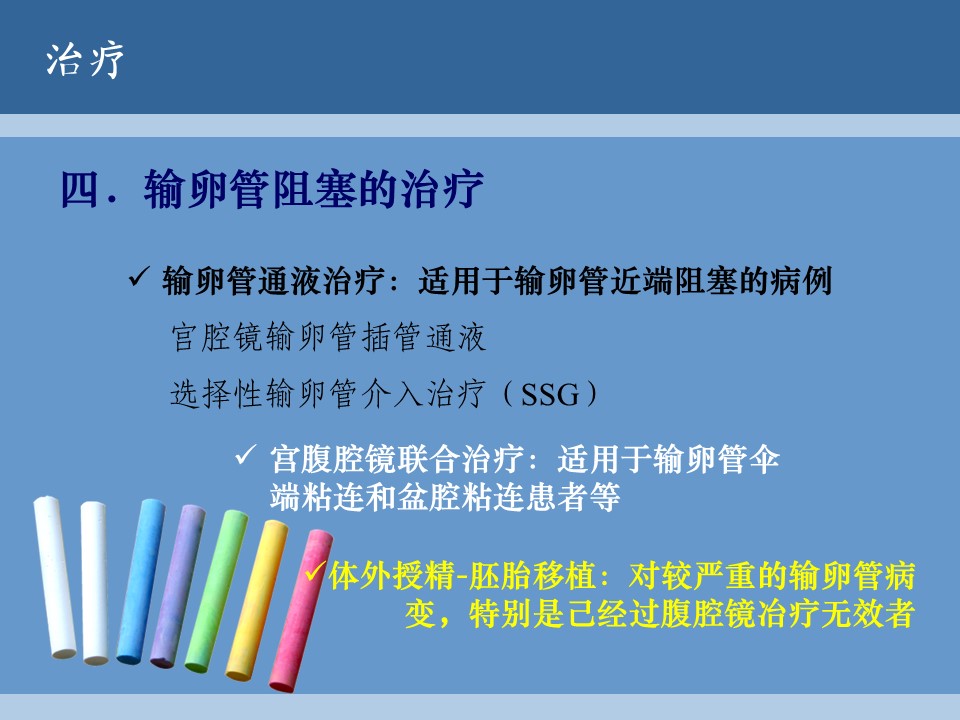 治疗

四．输卵管阻塞的治疗

✓ 输卵管通液治疗：适用于输卵管近端阻塞的病例

宫腔镜输卵管插管通液

选择性输卵管介入治疗（SSG）

✓ 宫腹腔镜联合治疗：适用于输卵管伞端粘连和盆腔粘连患者等

✓体外授精-胚胎移植：对较严重的输卵管病变，特别是已经过腹腔镜治疗无效者